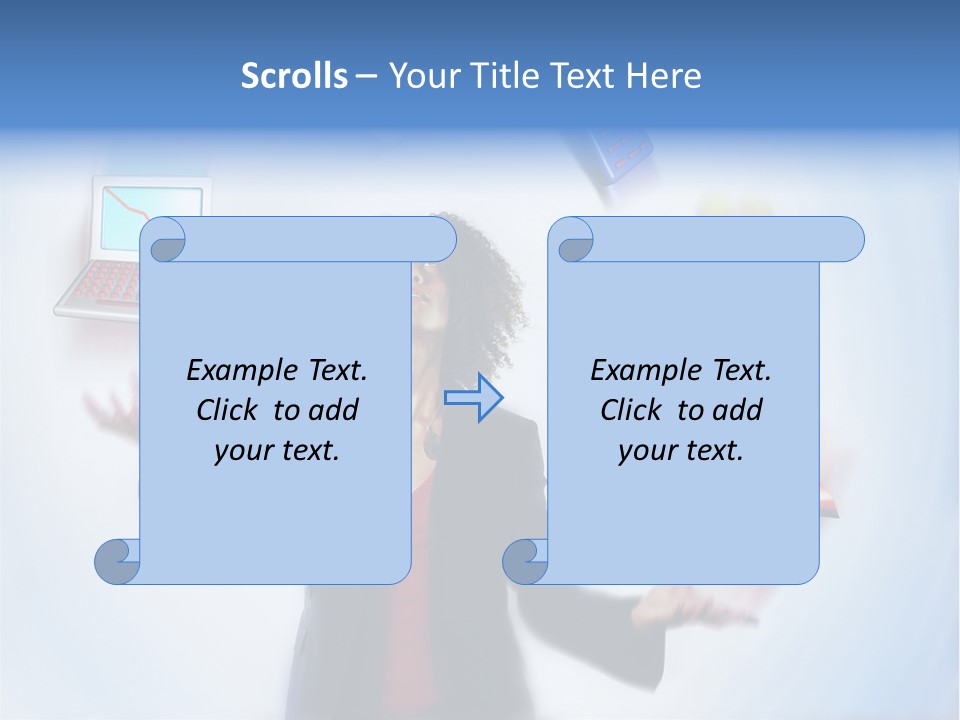 Scrolls – Your Title Text Here

Example Text. Click to add your text.

Example Text. Click to add your text.